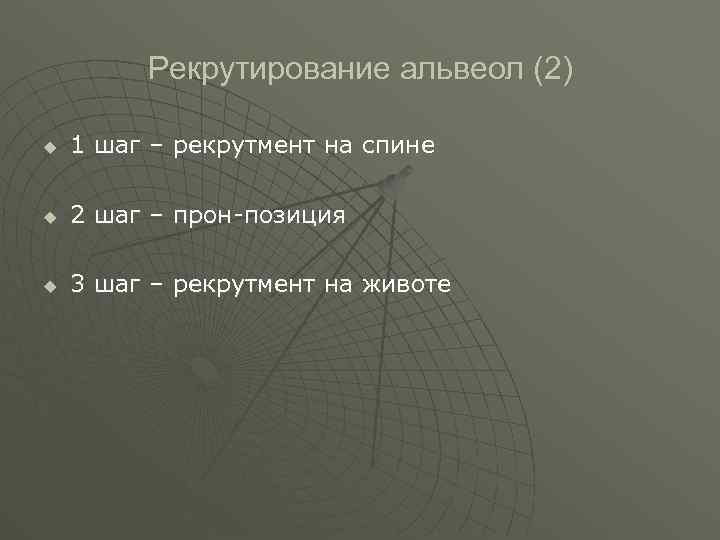 Рекрутирование альвеол (2)

1 шаг – рекрутмент на спине

2 шаг – прон-позиция

3 шаг – рекрутмент на животе